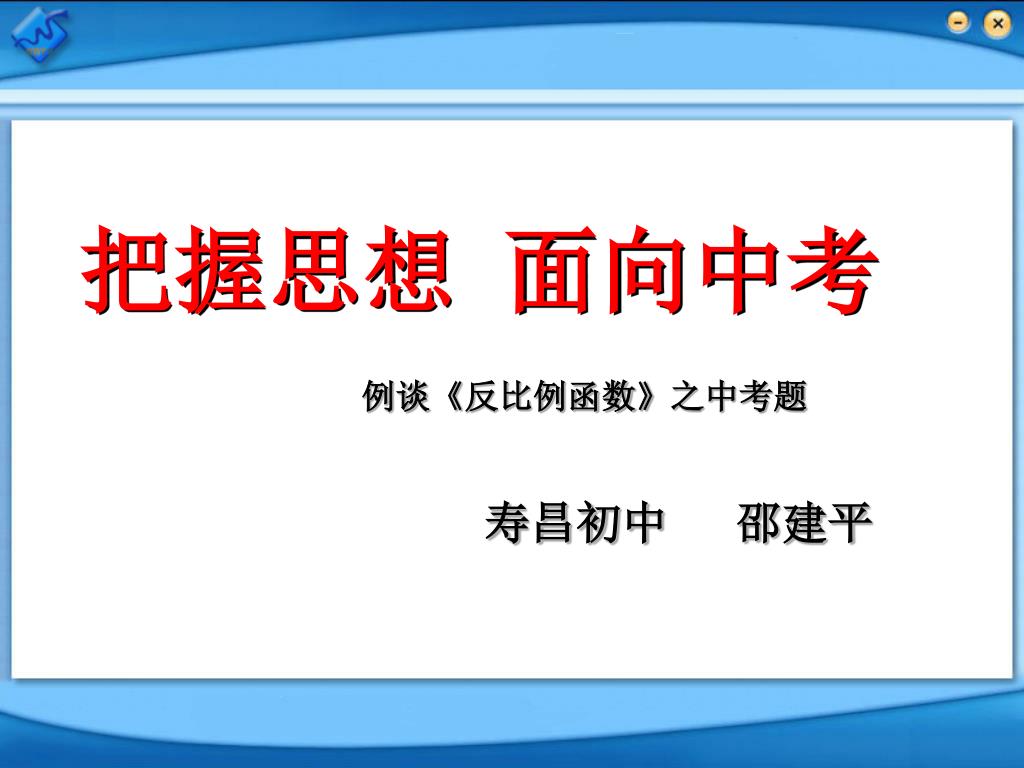 把握思想 面向中考

例谈《反比例函数》之中考题

寿昌初中 邵建平